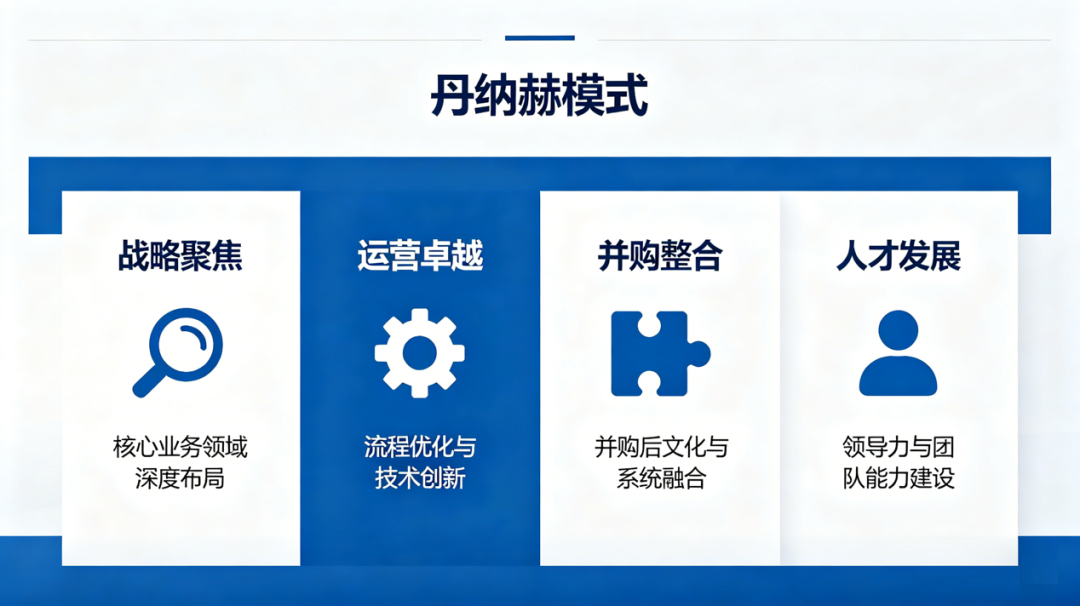 丹纳赫模式

战略聚焦

核心业务领域深度布局

运营卓越

流程优化与技术创新

并购整合

并购后文化与系统融合

人才发展

领导力与团队能力建设